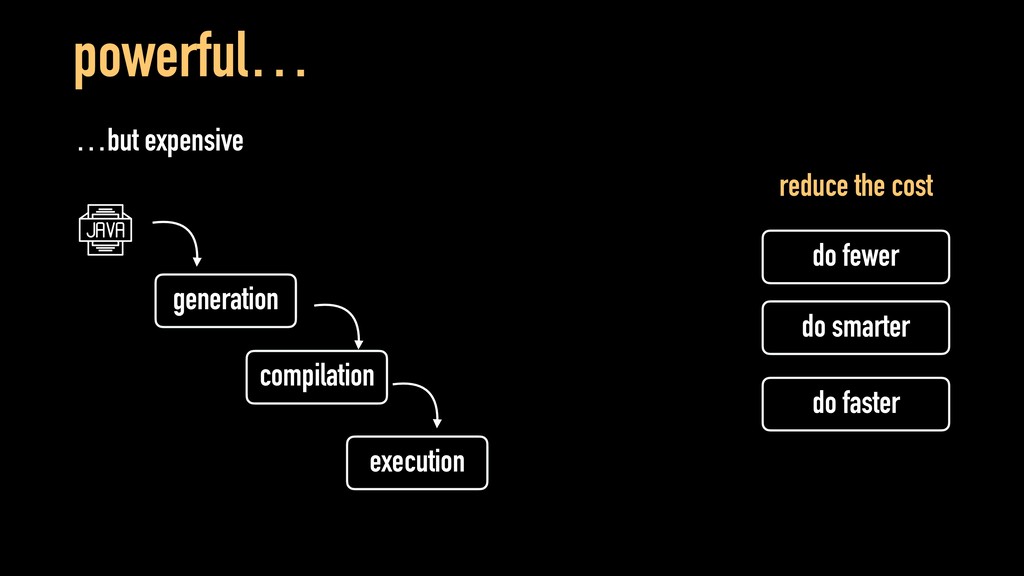 powerful…

…but expensive

JAVA

generation

compilation

execution

reduce the cost

do fewer

do smarter

do faster